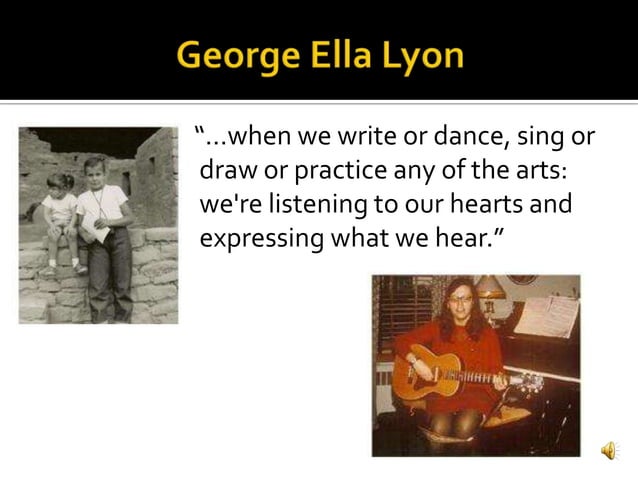 George Ella Lyon

"...when we write or dance, sing or draw or practice any of the arts: we're listening to our hearts and expressing what we hear."